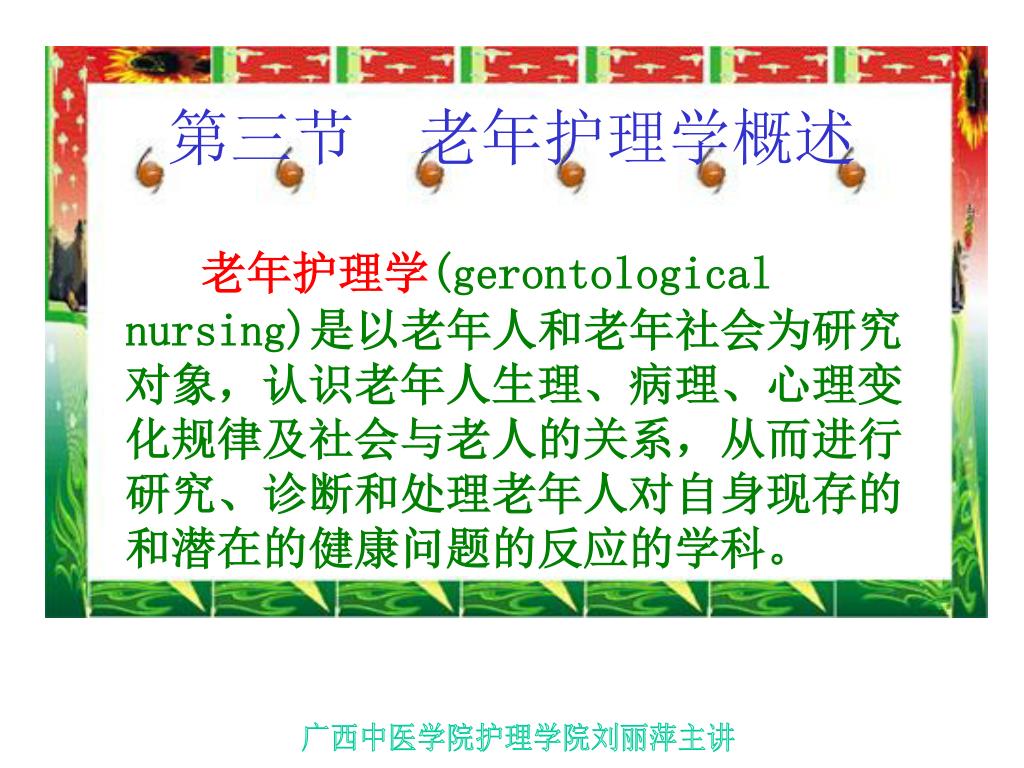 第三节　老年护理学概述

老年护理学(gerontological nursing)是以老年人和老年社会为研究对象，认识老年人生理、病理、心理变化规律及社会与老人的关系，从而进行研究、诊断和处理老年人对自身现存的和潜在的健康问题的反应的学科。

广西中医学院护理学院刘丽萍主讲